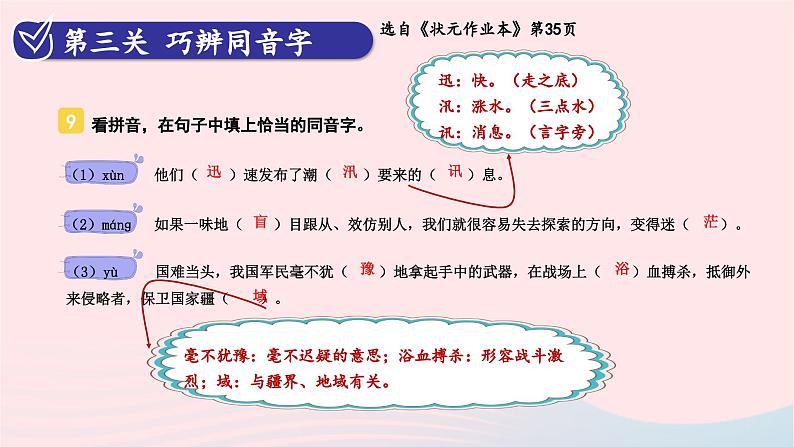 第三关 巧辨同音字

选自《状元作业本》第35页

迅：快。（走之底）
汛：涨水。（三点水）
讯：消息。（言字旁）

9 看拼音，在句子中填上恰当的同音字。

（1）xùn 他们（迅）速发布了潮（汛）要来的（讯）息。

（2）máng 如果一味地（盲）目跟从、效仿别人，我们就很容易失去探索的方向，变得迷（茫）。

（3）yù 国难当头，我国军民毫不犹（豫）地拿起手中的武器，在战场上（浴）血搏杀，抵御外来侵略者，保卫国家疆（域）。

毫不犹豫：毫不迟疑的意思；浴血搏杀：形容战斗激烈；域：与疆界、地域有关。